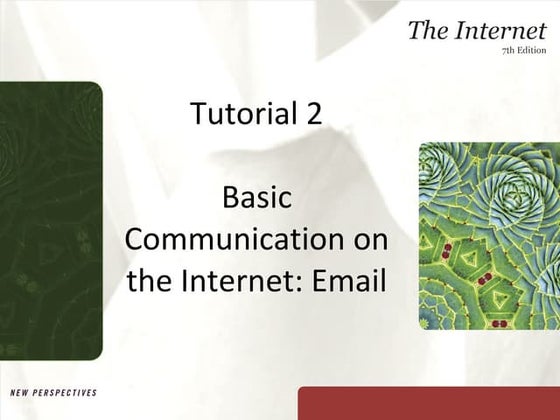 The Internet
7th Edition

Tutorial 2

Basic Communication on the Internet: Email

NEW PERSPECTIVES